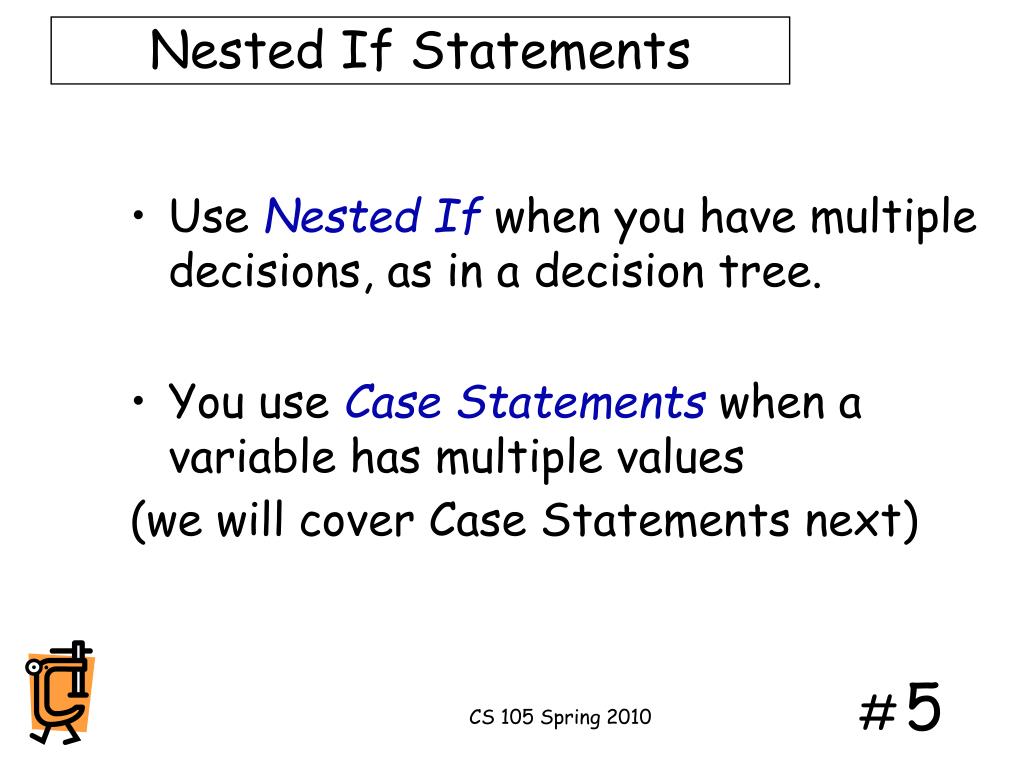 Nested If Statements

• Use Nested If when you have multiple decisions, as in a decision tree.

• You use Case Statements when a variable has multiple values
(we will cover Case Statements next)

CS 105 Spring 2010

#5